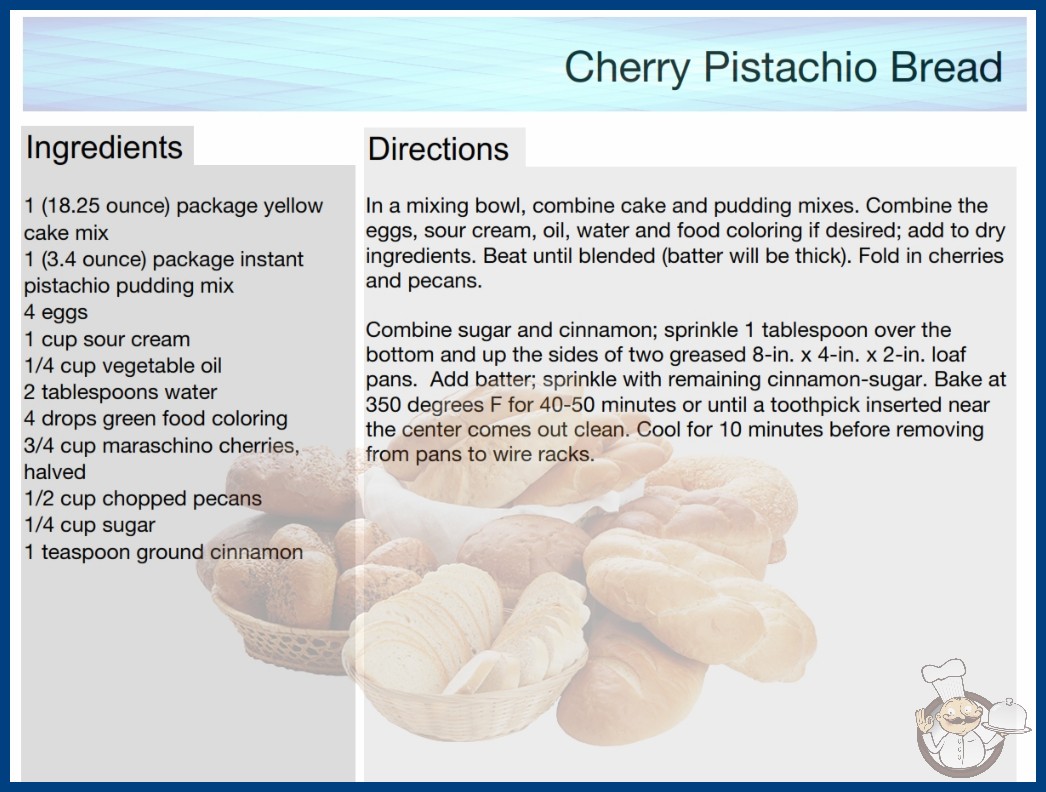 Cherry Pistachio Bread

Ingredients

1 (18.25 ounce) package yellow cake mix
1 (3.4 ounce) package instant pistachio pudding mix
4 eggs
1 cup sour cream
1/4 cup vegetable oil
2 tablespoons water
4 drops green food coloring
3/4 cup maraschino cherries, halved
1/2 cup chopped pecans
1/4 cup sugar
1 teaspoon ground cinnamon

Directions

In a mixing bowl, combine cake and pudding mixes. Combine the eggs, sour cream, oil, water and food coloring if desired; add to dry ingredients. Beat until blended (batter will be thick). Fold in cherries and pecans.

Combine sugar and cinnamon; sprinkle 1 tablespoon over the bottom and up the sides of two greased 8-in. x 4-in. x 2-in. loaf pans. Add batter; sprinkle with remaining cinnamon-sugar. Bake at 350 degrees F for 40-50 minutes or until a toothpick inserted near the center comes out clean. Cool for 10 minutes before removing from pans to wire racks.